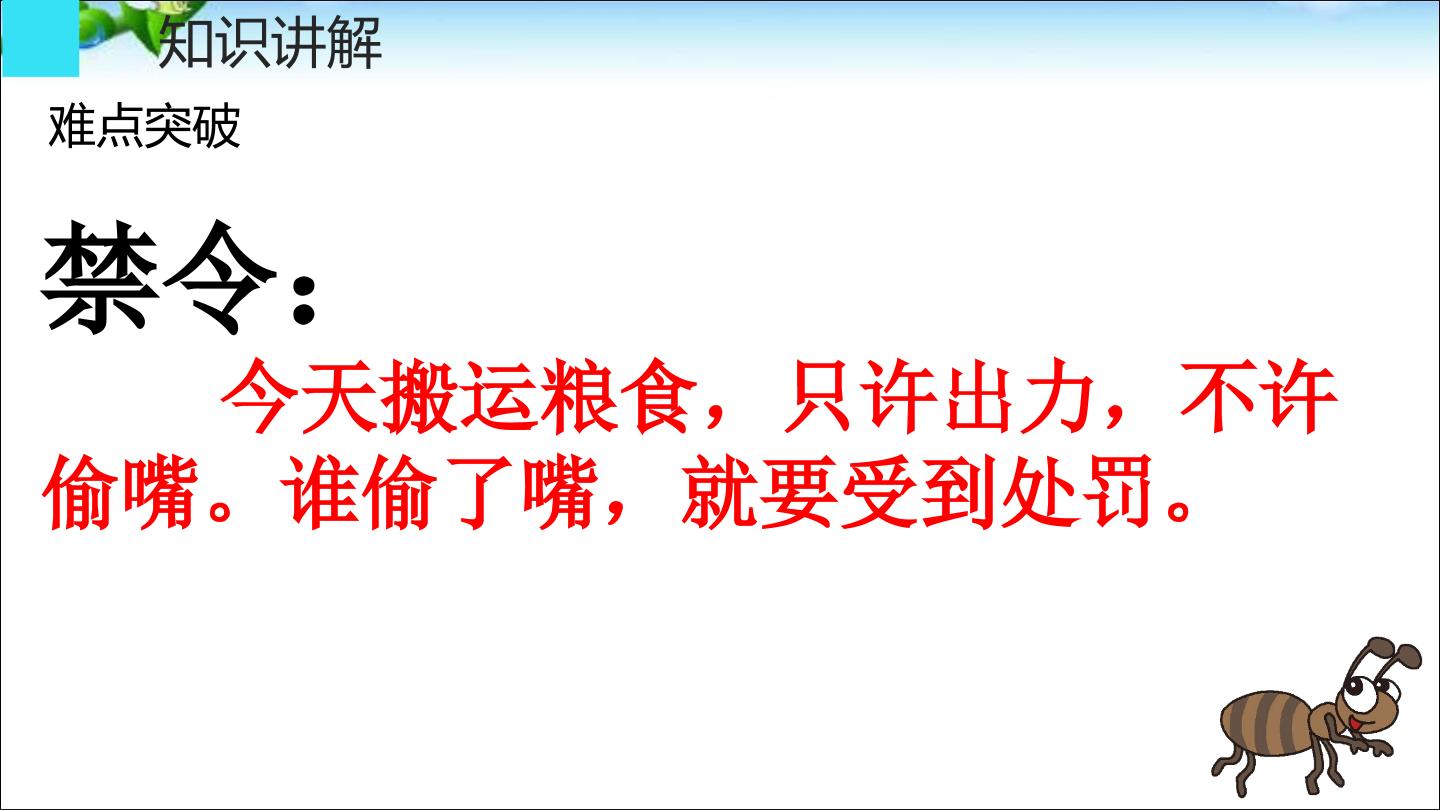 知识讲解

难点突破

禁令：

今天搬运粮食，只许出力，不许偷嘴。谁偷了嘴，就要受到处罚。